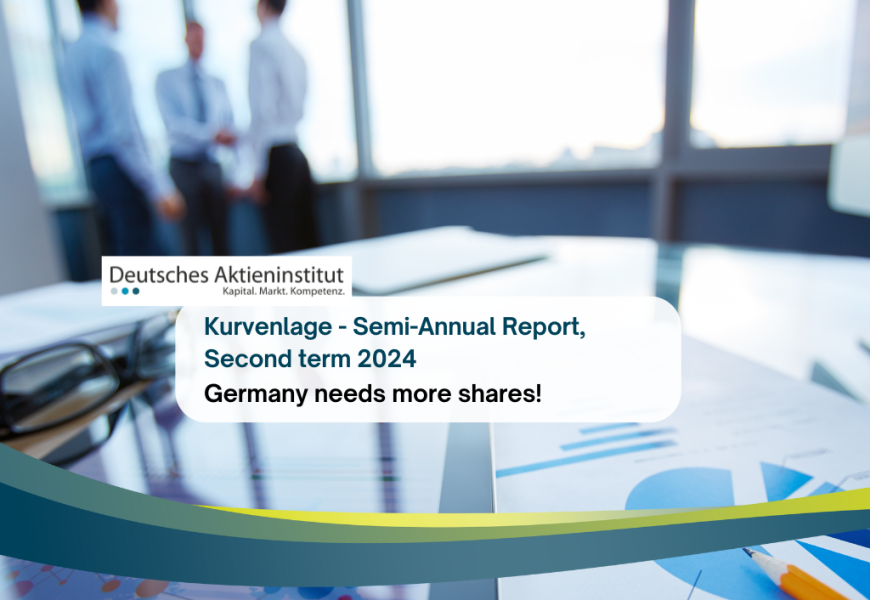 Deutsches Aktieninstitut
Kapital. Markt. Kompetenz.

Kurvenlage - Semi-Annual Report, Second term 2024

Germany needs more shares!